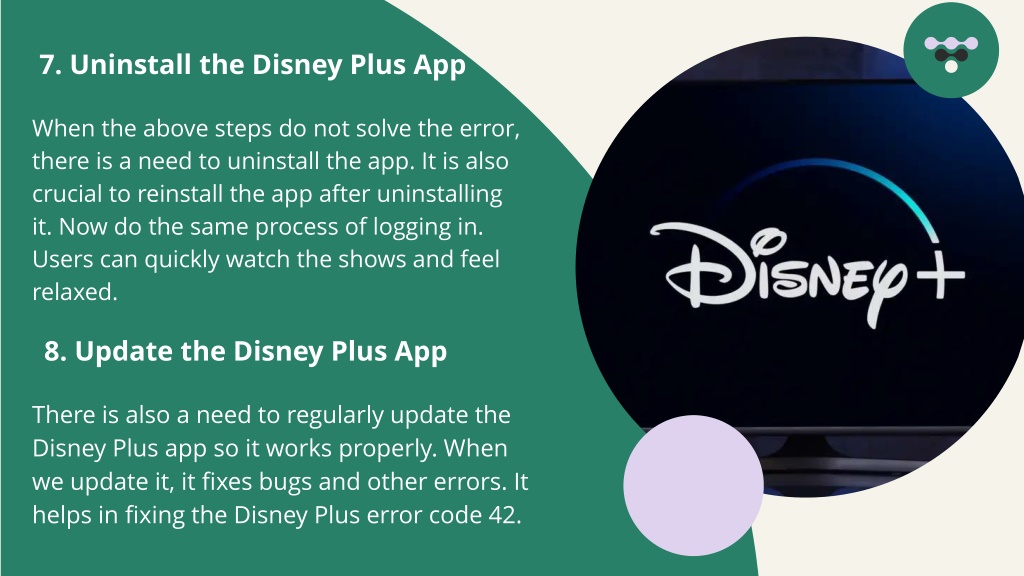 7. Uninstall the Disney Plus App

When the above steps do not solve the error, there is a need to uninstall the app. It is also crucial to reinstall the app after uninstalling it. Now do the same process of logging in. Users can quickly watch the shows and feel relaxed.

8. Update the Disney Plus App

There is also a need to regularly update the Disney Plus app so it works properly. When we update it, it fixes bugs and other errors. It helps in fixing the Disney Plus error code 42.

Disney+